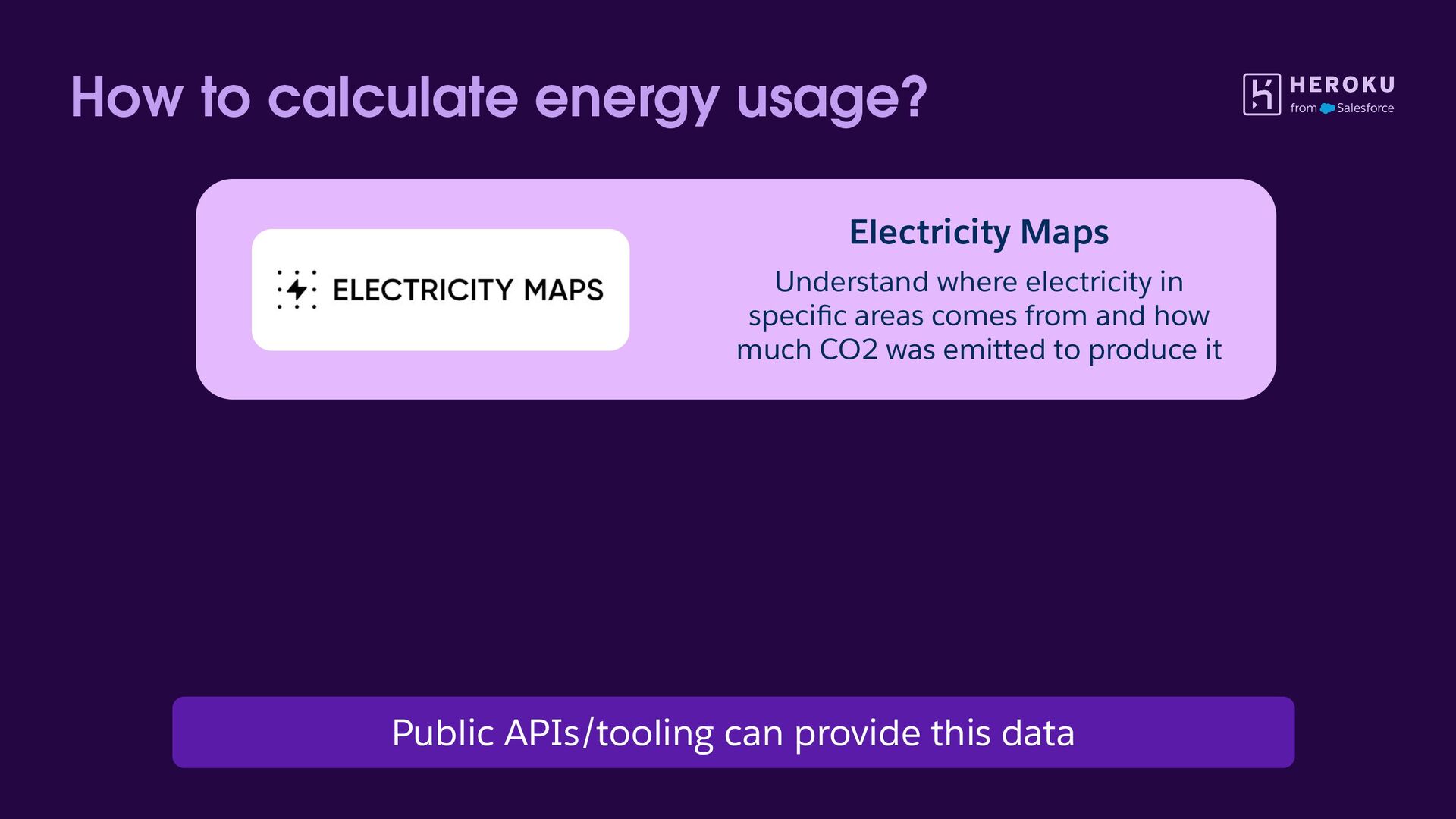 How to calculate energy usage?

HEROKU
from Salesforce

ELECTRICITY MAPS

Electricity Maps

Understand where electricity in specific areas comes from and how much CO2 was emitted to produce it

Public APIs/tooling can provide this data